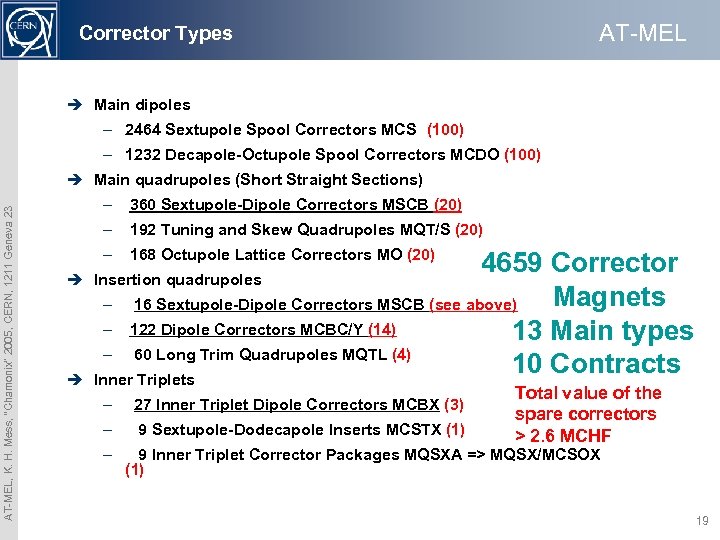 CERN

Corrector Types

AT-MEL

AT-MEL, K. H. Mess, "Chamonix" 2005, CERN, 1211 Geneva 23

➔ Main dipoles
– 2464 Sextupole Spool Correctors MCS (100)
– 1232 Decapole-Octupole Spool Correctors MCDO (100)
➔ Main quadrupoles (Short Straight Sections)
– 360 Sextupole-Dipole Correctors MSCB (20)
– 192 Tuning and Skew Quadrupoles MQT/S (20)
– 168 Octupole Lattice Correctors MO (20)
➔ Insertion quadrupoles
– 16 Sextupole-Dipole Correctors MSCB (see above)
– 122 Dipole Correctors MCBC/Y (14)
– 60 Long Trim Quadrupoles MQTL (4)
➔ Inner Triplets
– 27 Inner Triplet Dipole Correctors MCBX (3)
– 9 Sextupole-Dodecapole Inserts MCSTX (1)
– 9 Inner Triplet Corrector Packages MQSXA => MQSX/MCSOX (1)

4659 Corrector Magnets
13 Main types
10 Contracts
Total value of the spare correctors > 2.6 MCHF

19